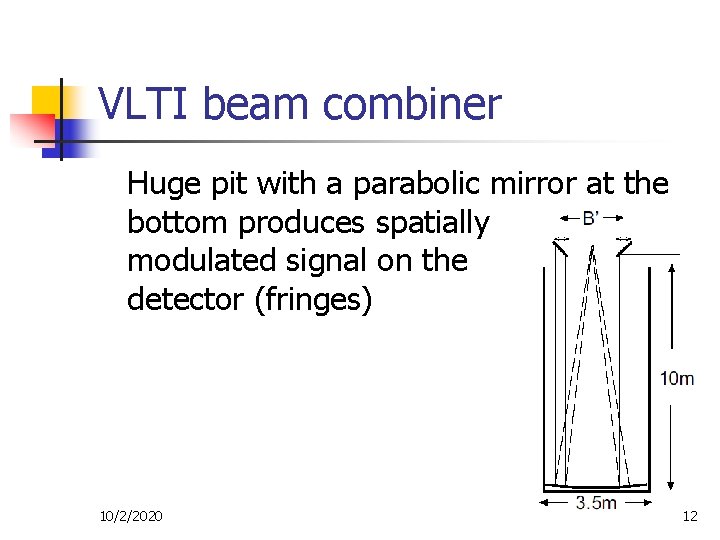 VLTI beam combiner

Huge pit with a parabolic mirror at the bottom produces spatially modulated signal on the detector (fringes)

B'

10m

3.5m

10/2/2020

12